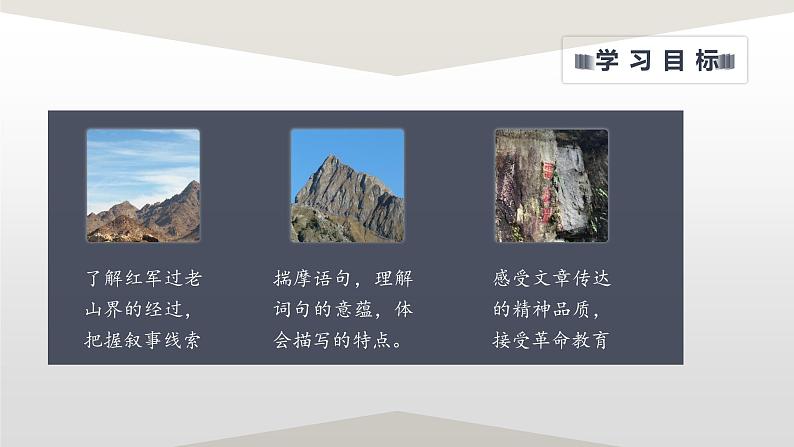 学习目标

了解红军过老山界的经过，把握叙事线索

揣摩语句，理解词句的意蕴，体会描写的特点。

感受文章传达的精神品质，接受革命教育